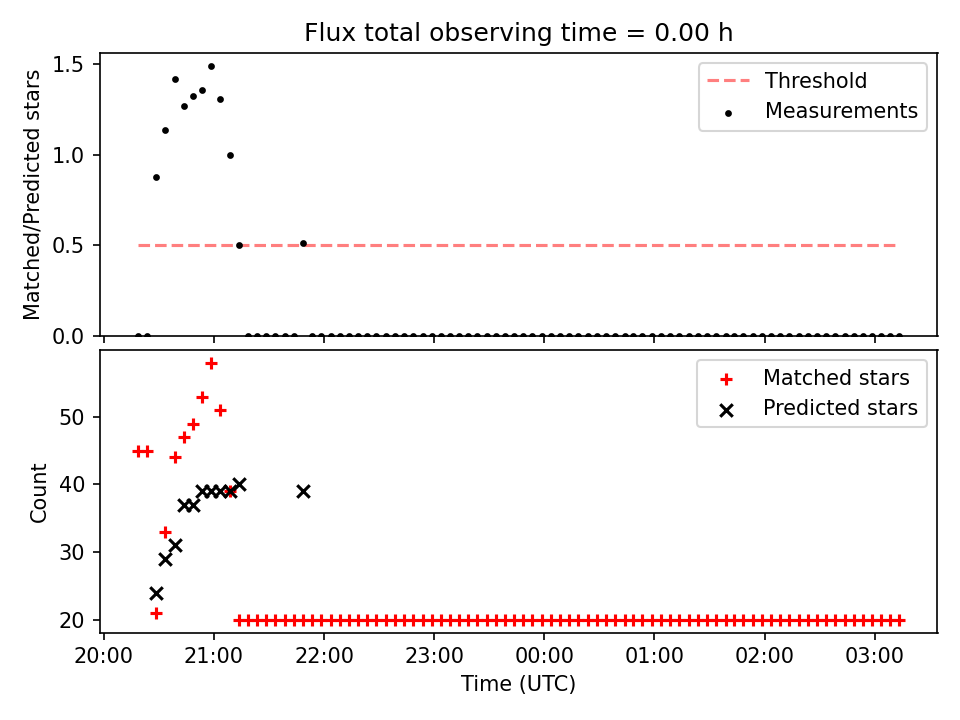 Flux total observing time = 0.00 h

Matched/Predicted stars

1.5
1.0
0.5
0.0

Threshold
Measurements

Count

50
40
30
20

Matched stars
Predicted stars

20:00 21:00 22:00 23:00 00:00 01:00 02:00 03:00

Time (UTC)